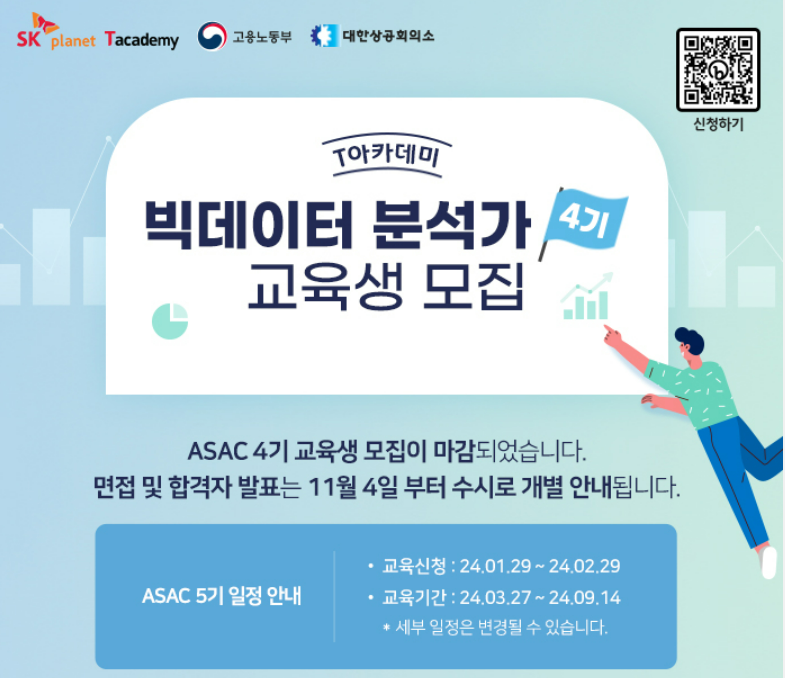 SK planet Tacademy 고용노동부 대한상공회의소

신청하기

T아카데미

빅데이터 분석가 4기
교육생 모집

ASAC 4기 교육생 모집이 마감되었습니다.
면접 및 합격자 발표는 11월 4일 부터 수시로 개별 안내됩니다.

ASAC 5기 일정 안내

• 교육신청 : 24.01.29 ~ 24.02.29
• 교육기간 : 24.03.27 ~ 24.09.14
* 세부 일정은 변경될 수 있습니다.